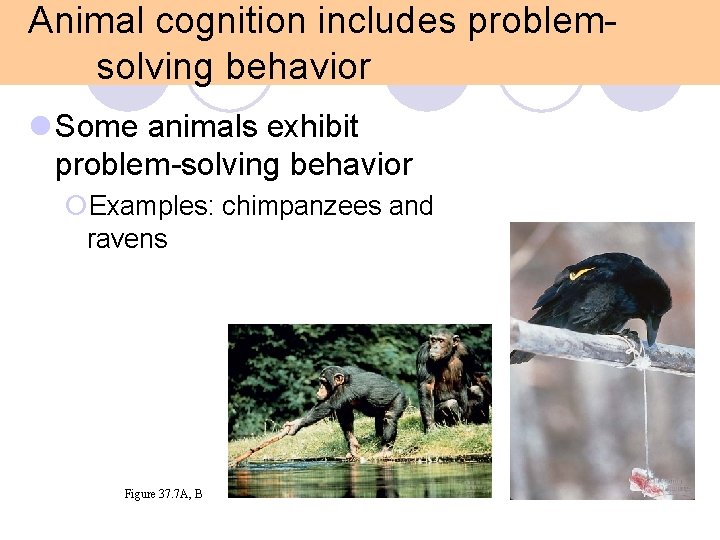 Animal cognition includes problem-solving behavior

Some animals exhibit problem-solving behavior

Examples: chimpanzees and ravens

Figure 37.7A, B